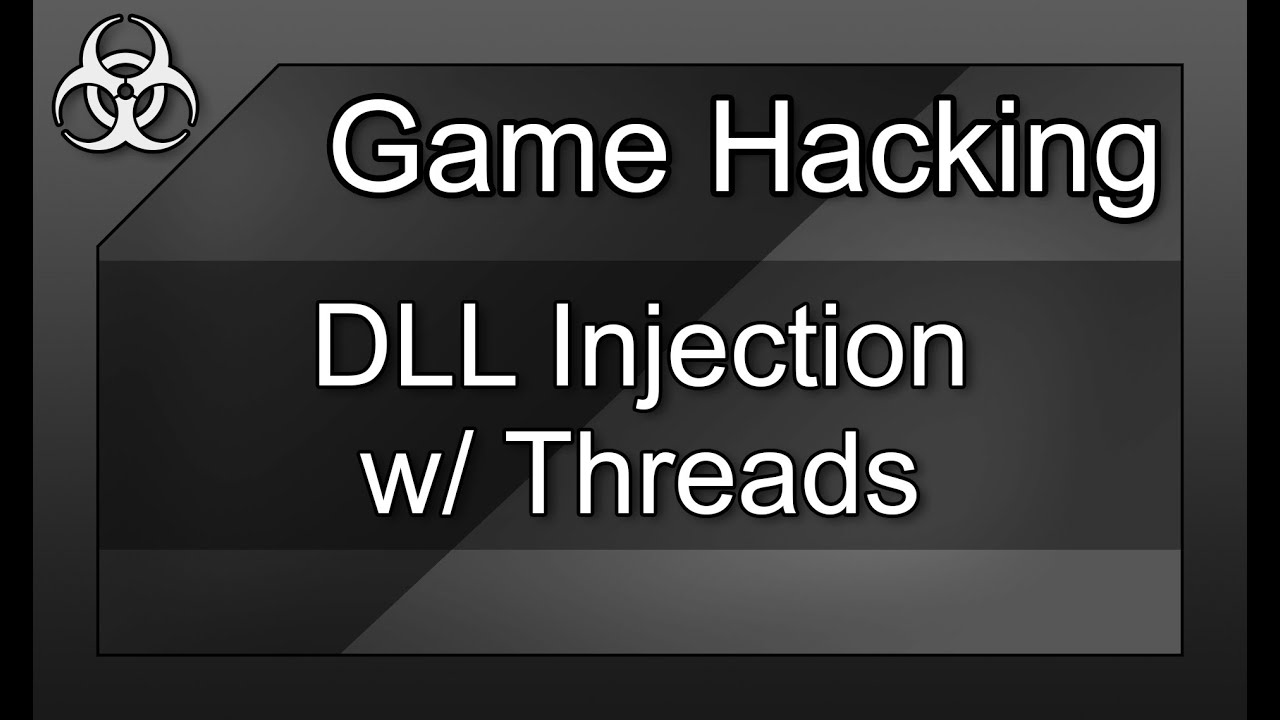 Game Hacking

DLL Injection
w/ Threads